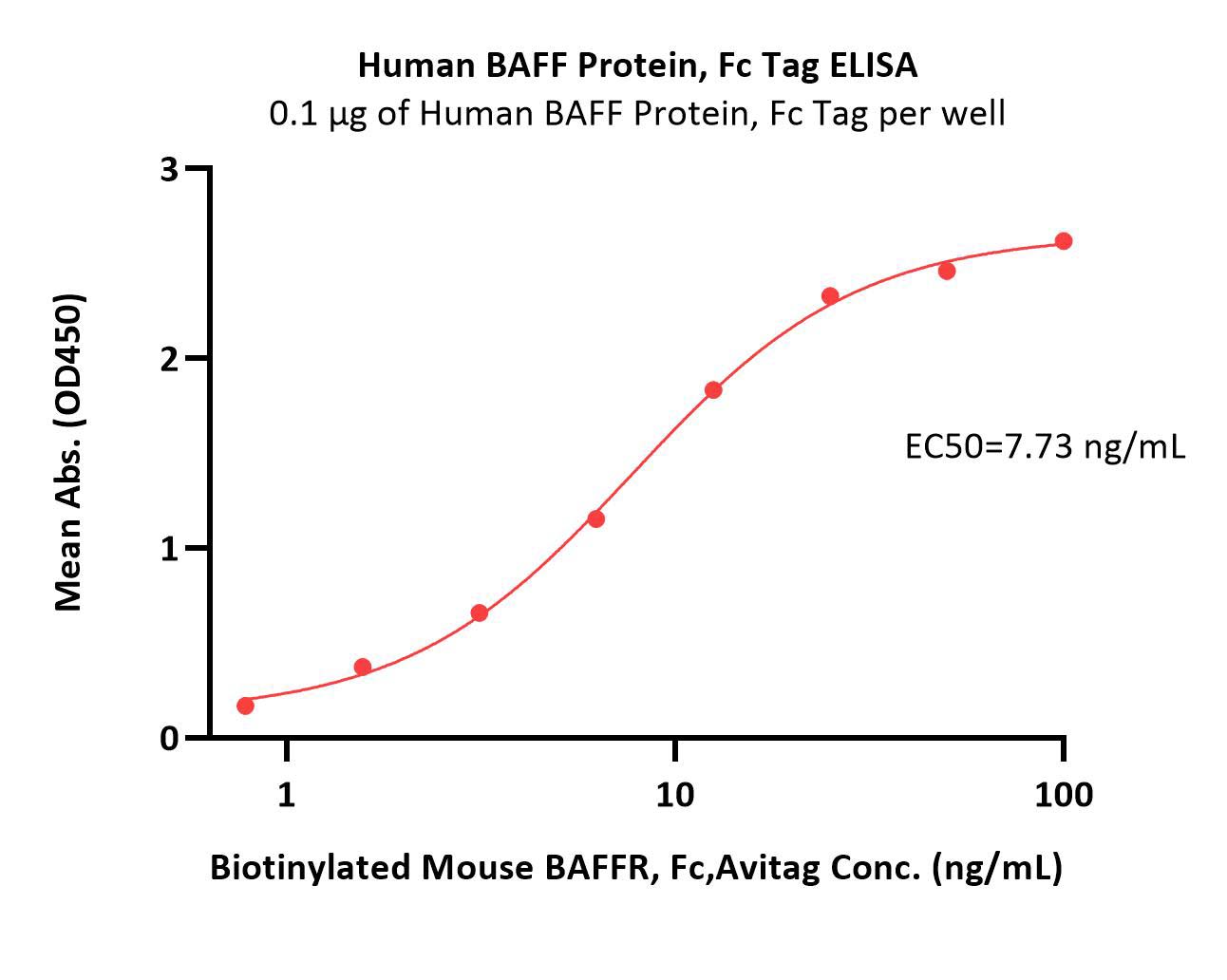 Human BAFF Protein, Fc Tag ELISA
0.1 μg of Human BAFF Protein, Fc Tag per well

Mean Abs. (OD450)

3
2
1
0

EC50=7.73 ng/mL

1
10
100

Biotinylated Mouse BAFFR, Fc,Avitag Conc. (ng/mL)